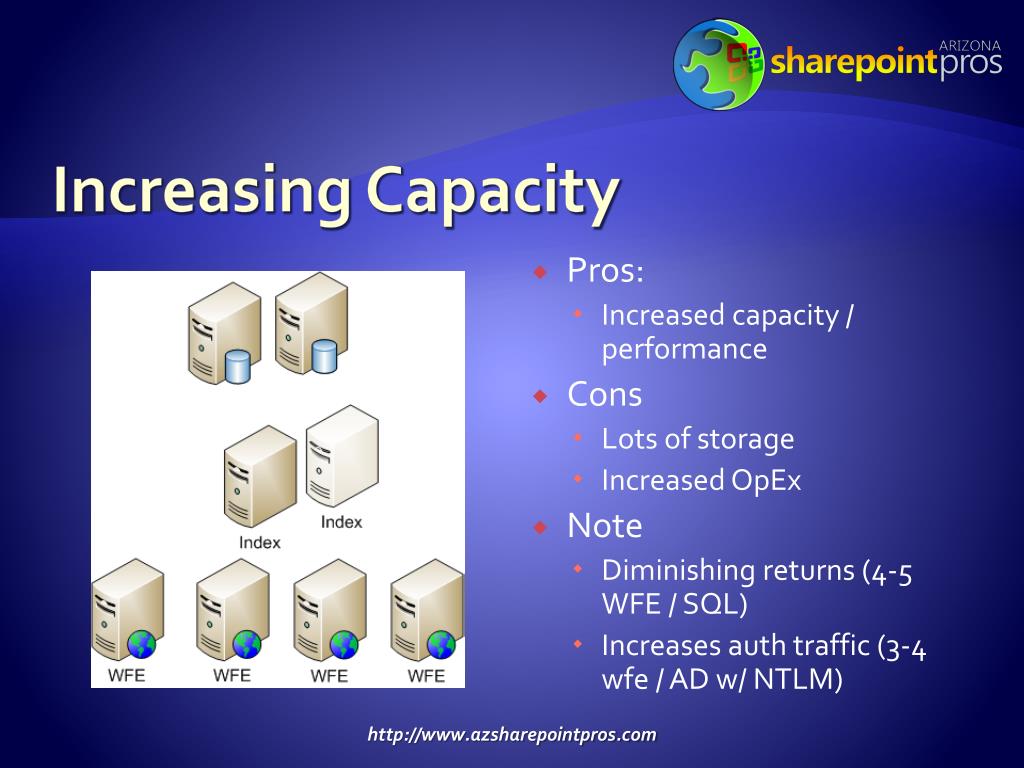 ARIZONA
sharepointpros

Increasing Capacity

Index

Index

WFE WFE WFE WFE

Pros:
Increased capacity / performance

Cons
Lots of storage
Increased OpEx

Note
Diminishing returns (4-5 WFE / SQL)
Increases auth traffic (3-4 wfe / AD w/ NTLM)

http://www.azsharepointpros.com